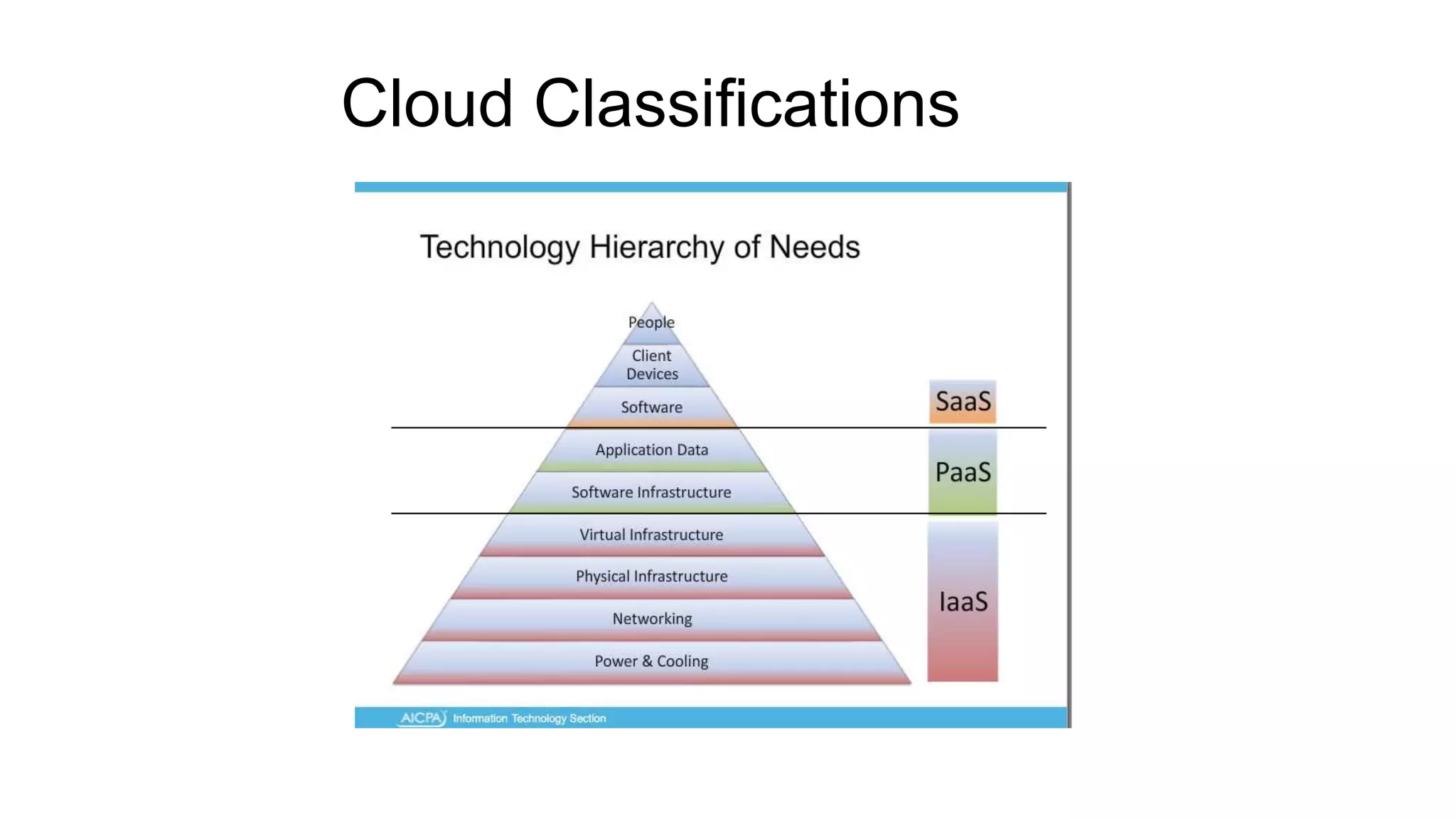 Cloud Classifications

Technology Hierarchy of Needs

People

Client Devices

Software

Application Data

Software Infrastructure

Virtual Infrastructure

Physical Infrastructure

Networking

Power & Cooling

SaaS

PaaS

IaaS

AICPA Information Technology Section